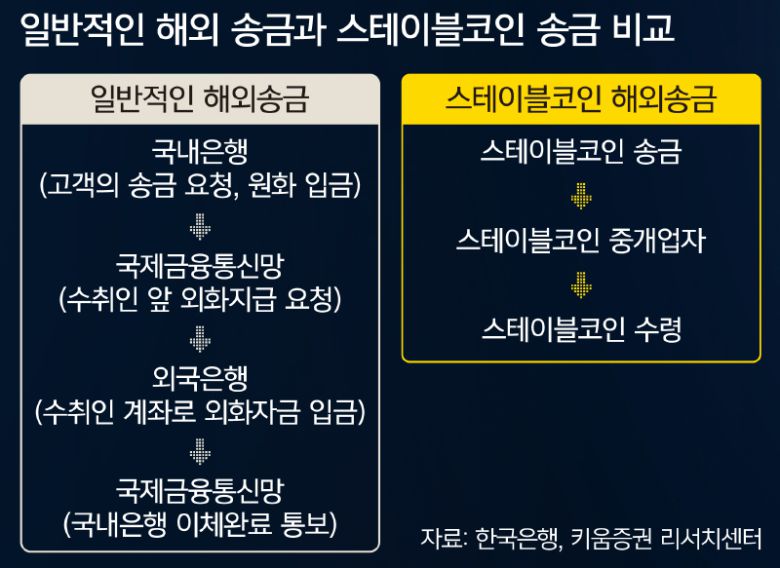 일반적인 해외 송금과 스테이블코인 송금 비교

일반적인 해외송금

국내은행
(고객의 송금 요청, 원화 입금)

국제금융통신망
(수취인 앞 외화지급 요청)

외국은행
(수취인 계좌로 외화자금 입금)

국제금융통신망
(국내은행 이체완료 통보)

스테이블코인 해외송금

스테이블코인 송금

스테이블코인 중개업자

스테이블코인 수령

자료: 한국은행, 키움증권 리서치센터